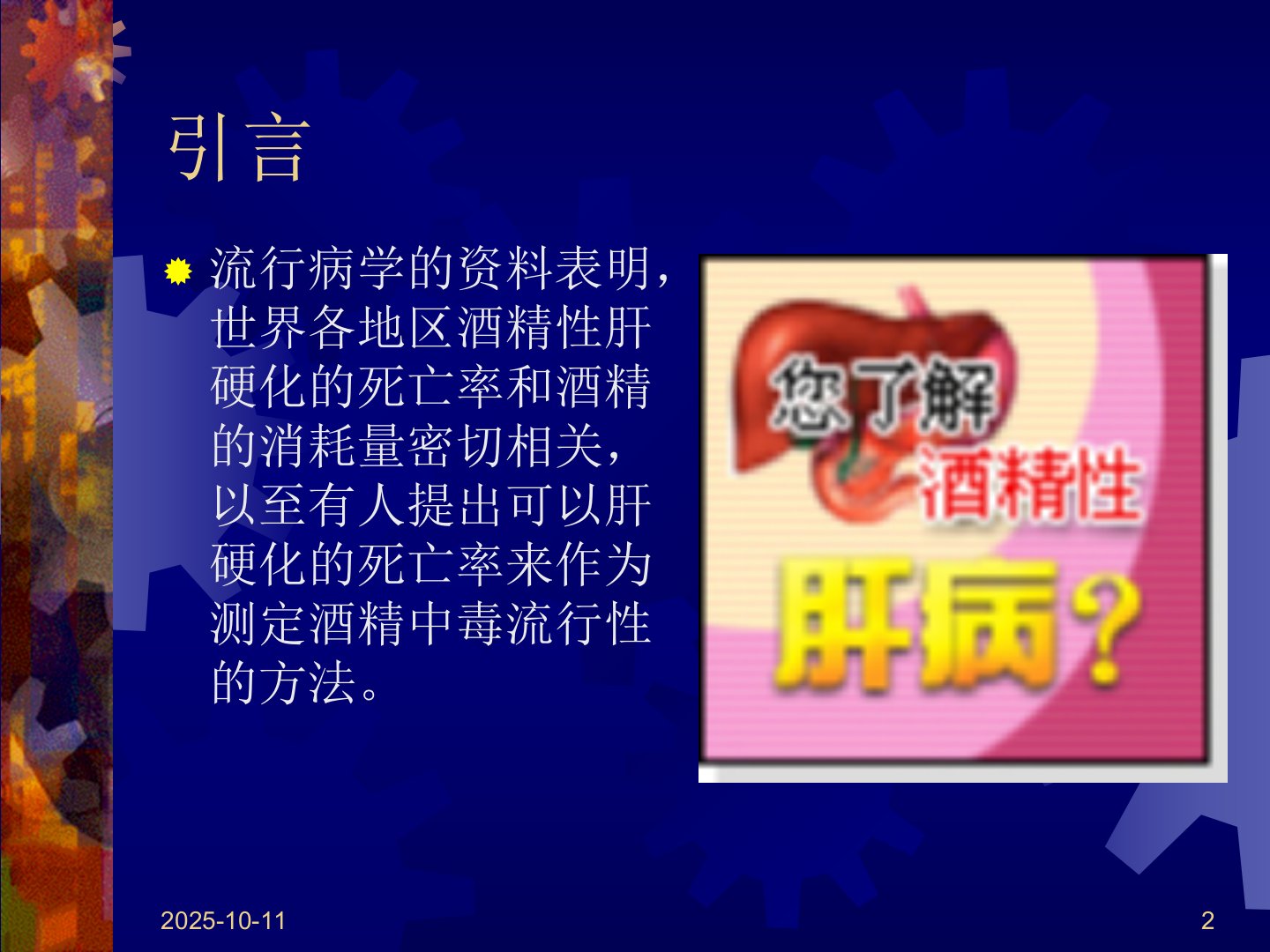 引言

流行病学的资料表明，世界各地区酒精性肝硬化的死亡率和酒精的消耗量密切相关，以至有人提出可以肝硬化的死亡率来作为测定酒精中毒流行性的方法。

您了解
酒精性
肝病？

2025-10-11

2